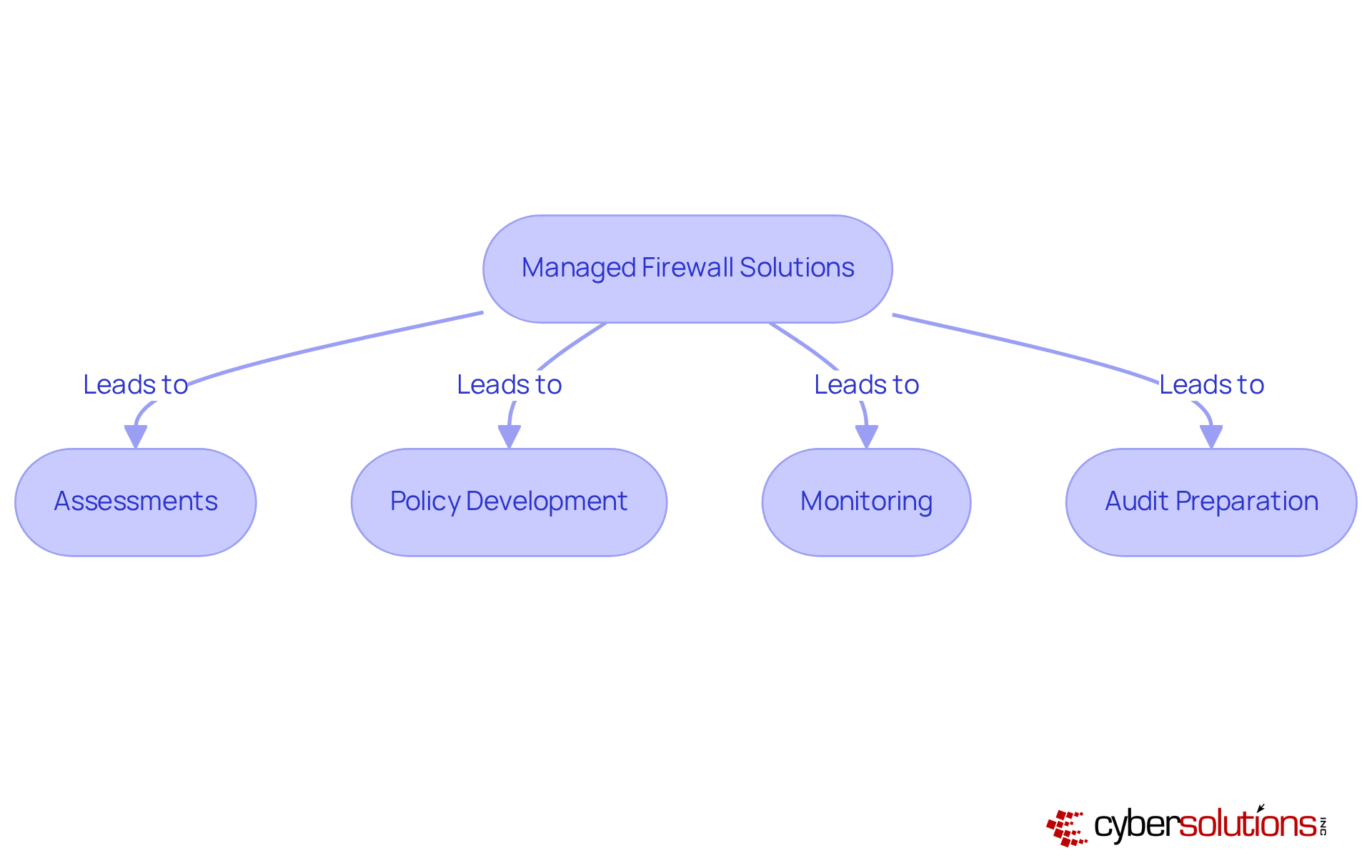 Managed Firewall Solutions

Leads to

Leads to

Leads to

Leads to

Assessments

Policy Development

Monitoring

Audit Preparation

cybersolutions INC